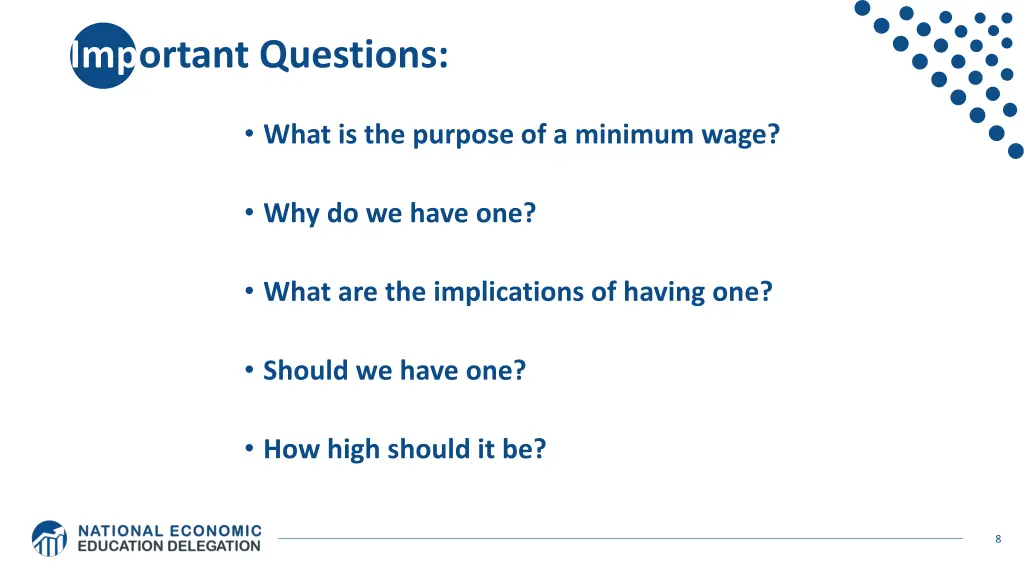 Important Questions:

• What is the purpose of a minimum wage?

• Why do we have one?

• What are the implications of having one?

• Should we have one?

• How high should it be?

NATIONAL ECONOMIC EDUCATION DELEGATION

8